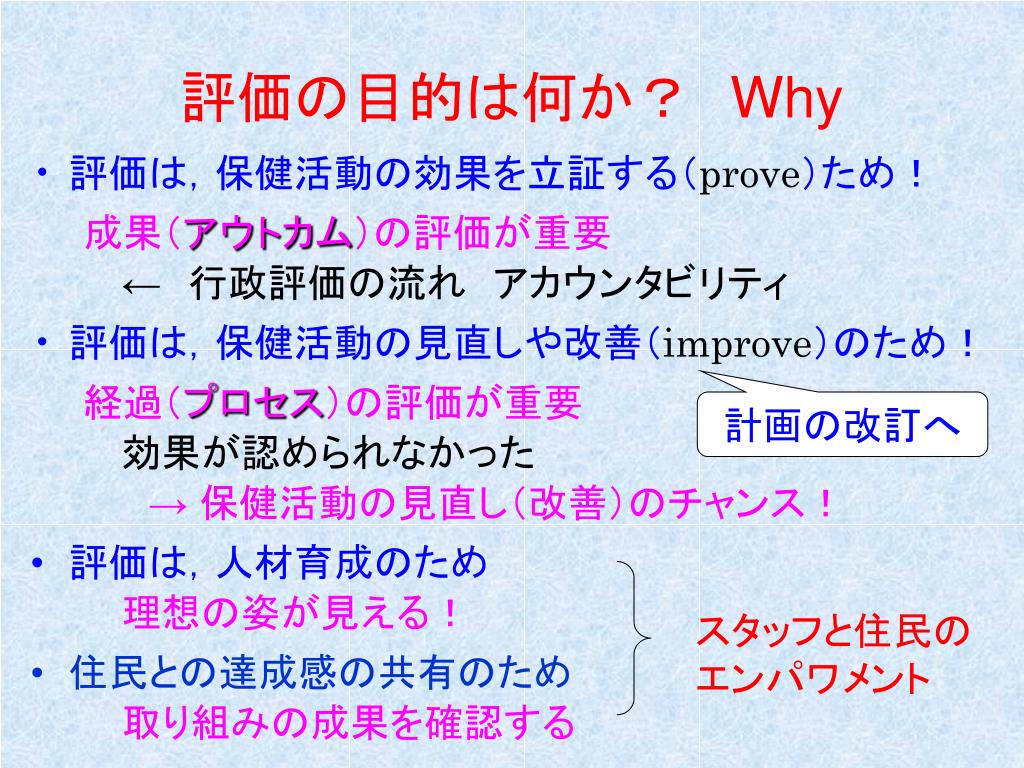 評価の目的は何か？　Why

・評価は，保健活動の効果を立証する（prove）ため！

成果（アウトカム）の評価が重要

← 行政評価の流れ　アカウンタビリティ

・評価は，保健活動の見直しや改善（improve）のため！

経過（プロセス）の評価が重要

効果が認められなかった

→ 保健活動の見直し（改善）のチャンス！

計画の改訂へ

• 評価は，人材育成のため

理想の姿が見える！

• 住民との達成感の共有のため

取り組みの成果を確認する

スタッフと住民のエンパワメント